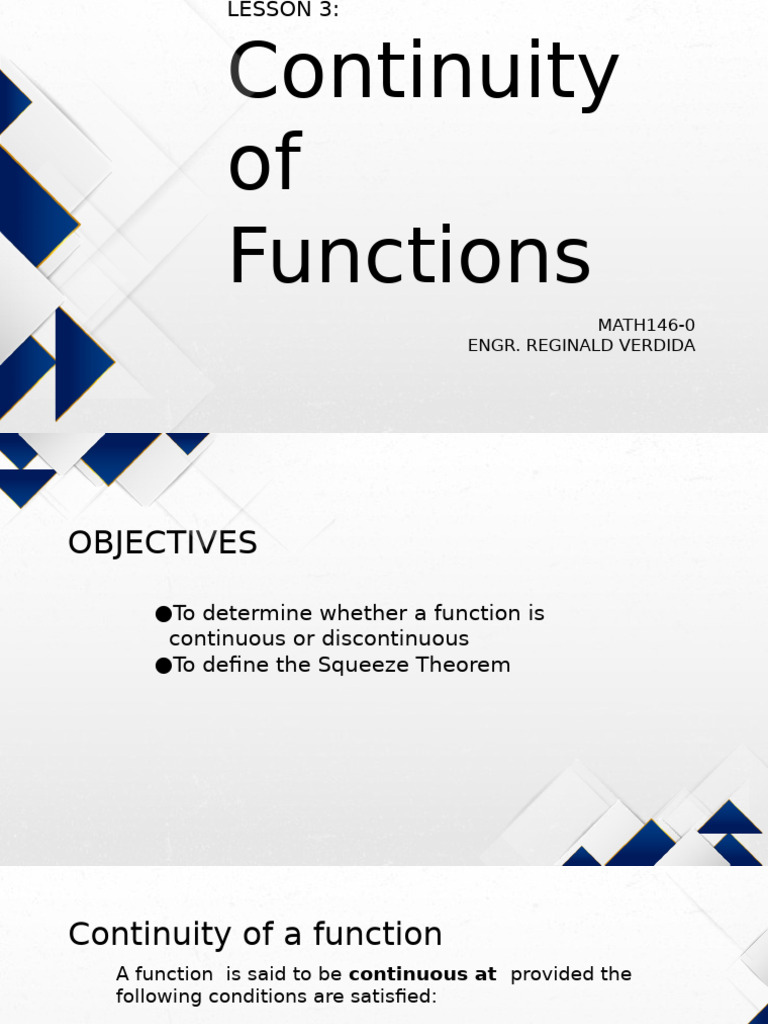 LESSON 3:

Continuity of Functions

MATH146-0
ENGR. REGINALD VERDIDA

OBJECTIVES

●To determine whether a function is continuous or discontinuous
●To define the Squeeze Theorem

Continuity of a function

A function is said to be **continuous at** provided the following conditions are satisfied: